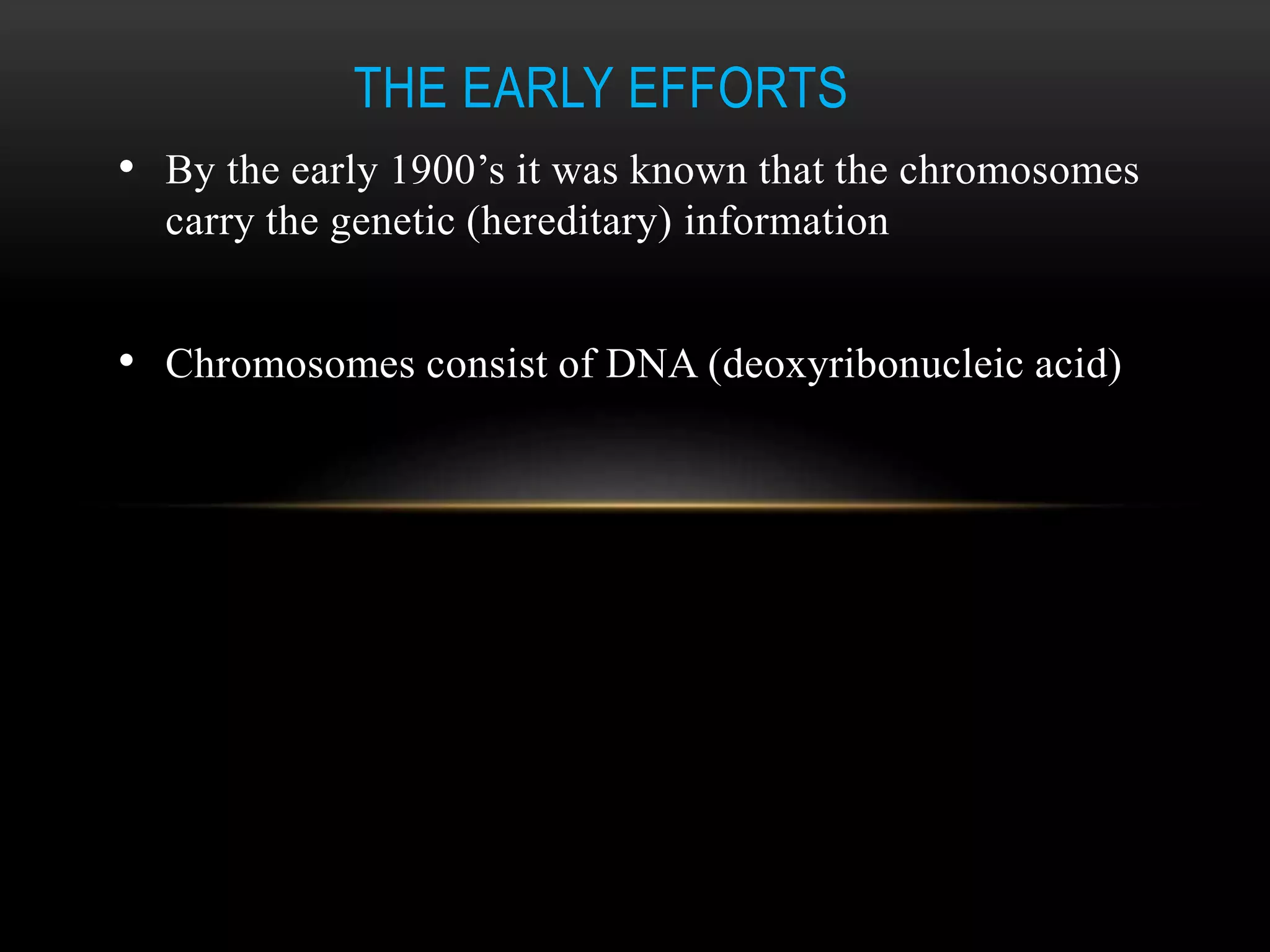 THE EARLY EFFORTS

• By the early 1900’s it was known that the chromosomes carry the genetic (hereditary) information

• Chromosomes consist of DNA (deoxyribonucleic acid)